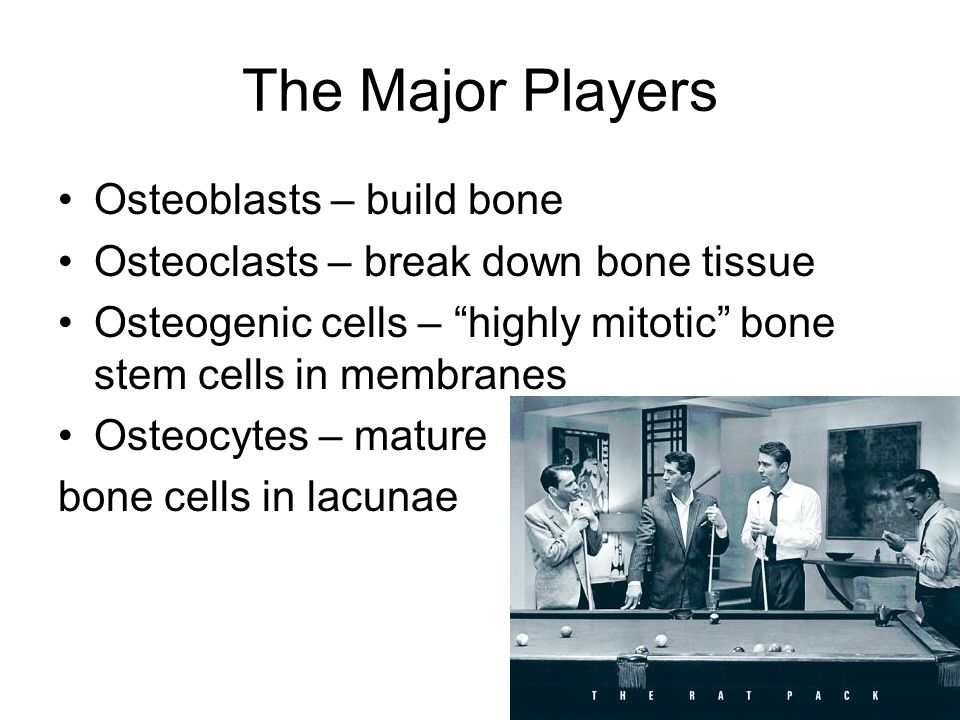 The Major Players

• Osteoblasts – build bone
• Osteoclasts – break down bone tissue
• Osteogenic cells – “highly mitotic” bone stem cells in membranes
• Osteocytes – mature bone cells in lacunae

THE RAT PACK